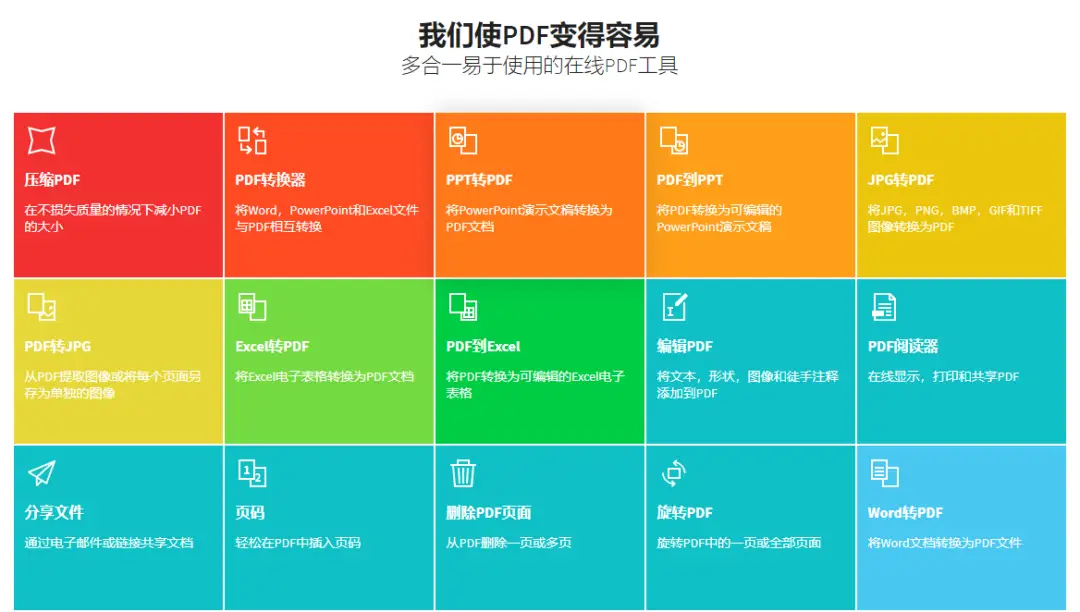 我们使PDF变得容易

多合一易于使用的在线PDF工具

压缩PDF

在不损失质量的情况下减小PDF的大小

PDF转换器

将Word，PowerPoint和Excel文件与PDF相互转换

PPT转PDF

将PowerPoint演示文稿转换为PDF文档

PDF到PPT

将PDF转换为可编辑的PowerPoint演示文稿

JPG转PDF

将JPG，PNG，BMP，GIF和TIFF图像转换为PDF

PDF转JPG

从PDF提取图像或将每个页面另存为单独的图像

Excel转PDF

将Excel电子表格转换为PDF文档

PDF到Excel

将PDF转换为可编辑的Excel电子表格

编辑PDF

将文本，形状，图像和徒手注释添加到PDF

PDF阅读器

在线显示，打印和共享PDF

分享文件

通过电子邮件或链接共享文档

页码

轻松在PDF中插入页码

删除PDF页面

从PDF删除一页或多页

旋转PDF

旋转PDF中的一页或全部页面

Word转PDF

将Word文档转换为PDF文件